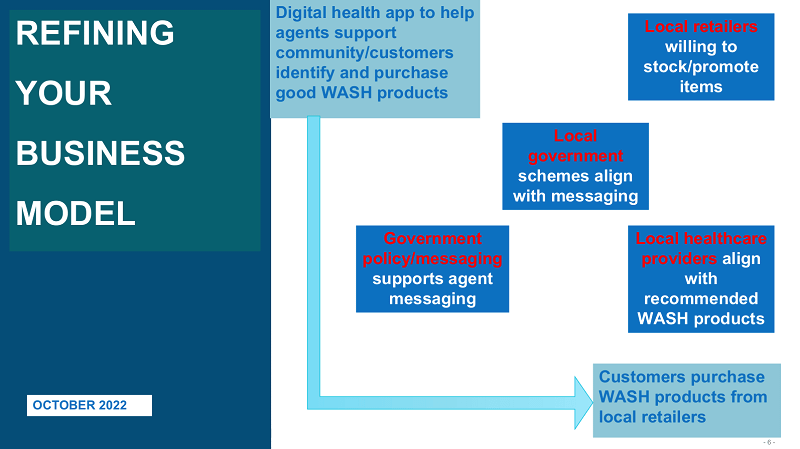 REFINING YOUR BUSINESS MODEL

OCTOBER 2022

Digital health app to help agents support community/customers identify and purchase good WASH products

Local retailers willing to stock/promote items

Local government schemes align with messaging

Government policy/messaging supports agent messaging

Local healthcare providers align with recommended WASH products

Customers purchase WASH products from local retailers

- 6 -